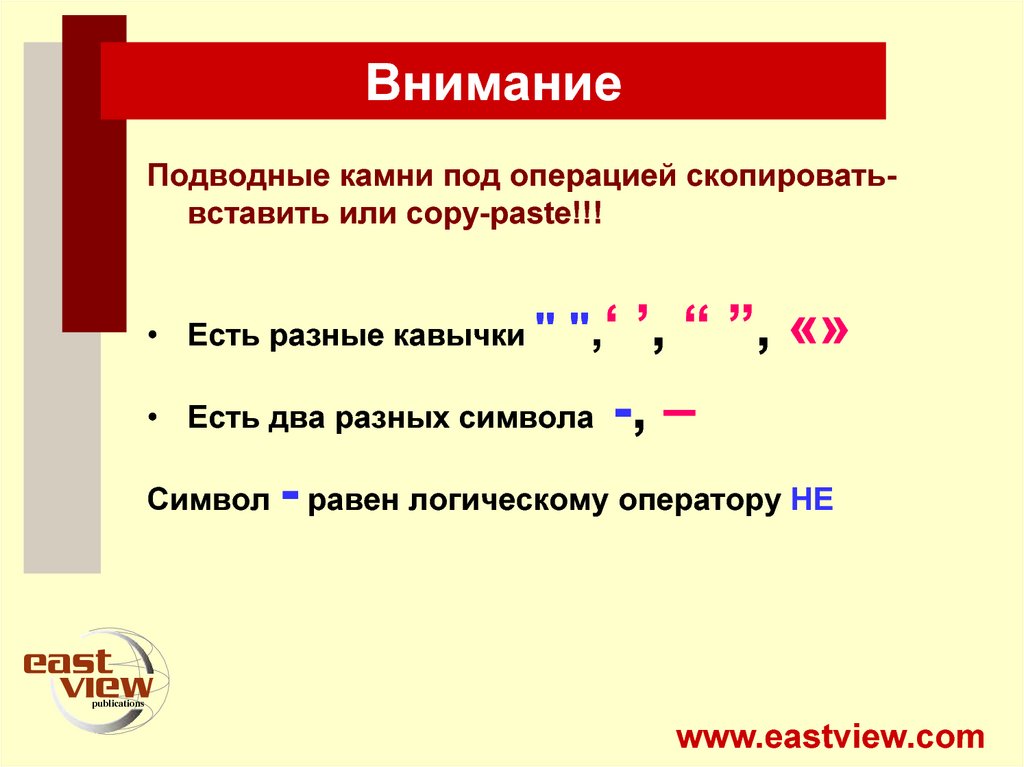 Внимание

Подводные камни под операцией скопировать-вставить или copy-paste!!!

• Есть разные кавычки " ", ‘ ’, “ ”, «»

• Есть два разных символа -, –

Символ - равен логическому оператору НЕ

east view publications

www.eastview.com